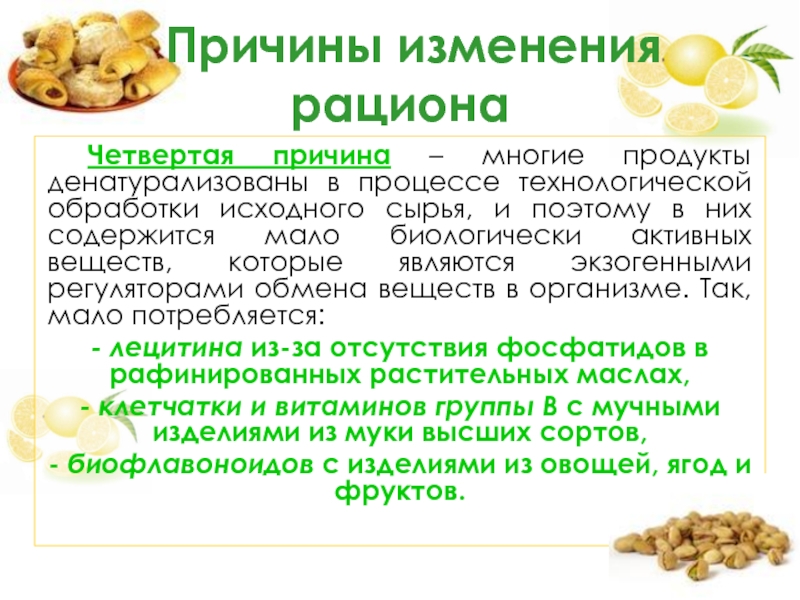 Причины изменения рациона

Четвертая причина – многие продукты денатурализованы в процессе технологической обработки исходного сырья, и поэтому в них содержится мало биологически активных веществ, которые являются экзогенными регуляторами обмена веществ в организме. Так, мало потребляется:

- лецитина из-за отсутствия фосфатидов в рафинированных растительных маслах,

- клетчатки и витаминов группы В с мучными изделиями из муки высших сортов,

- биофлавоноидов с изделиями из овощей, ягод и фруктов.